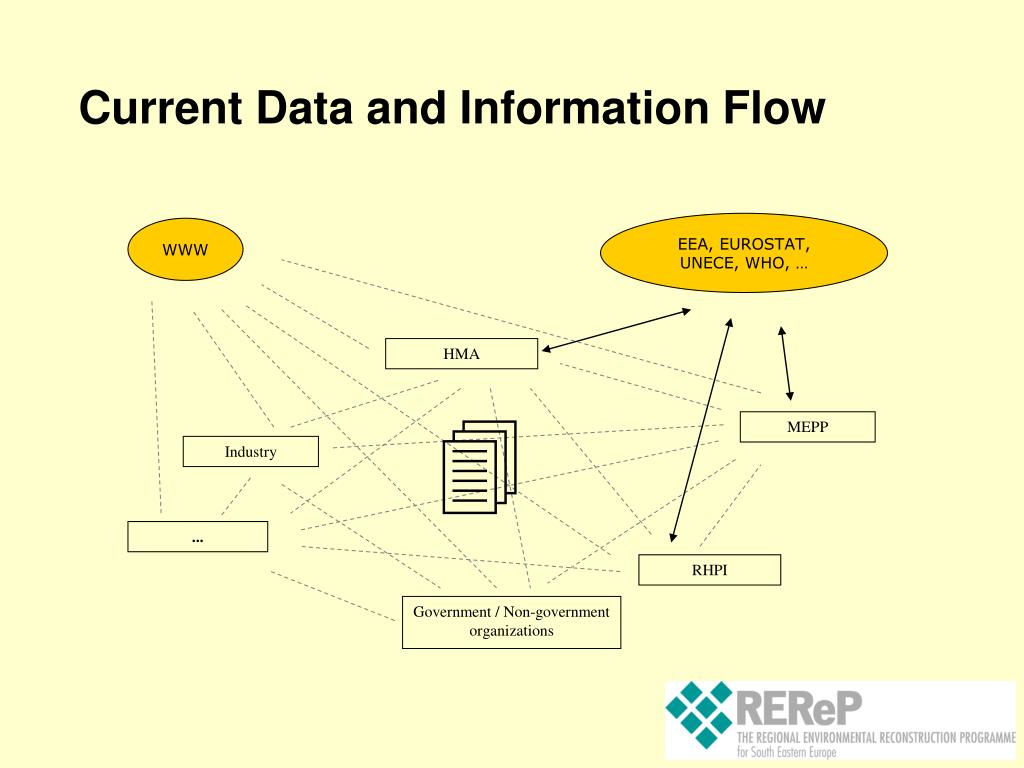 Current Data and Information Flow

WWW

EEA, EUROSTAT, UNECE, WHO, …

HMA

MEPP

Industry

…

RHPI

Government / Non-government organizations

REReP
THE REGIONAL ENVIRONMENTAL RECONSTRUCTION PROGRAMME
for South Eastern Europe